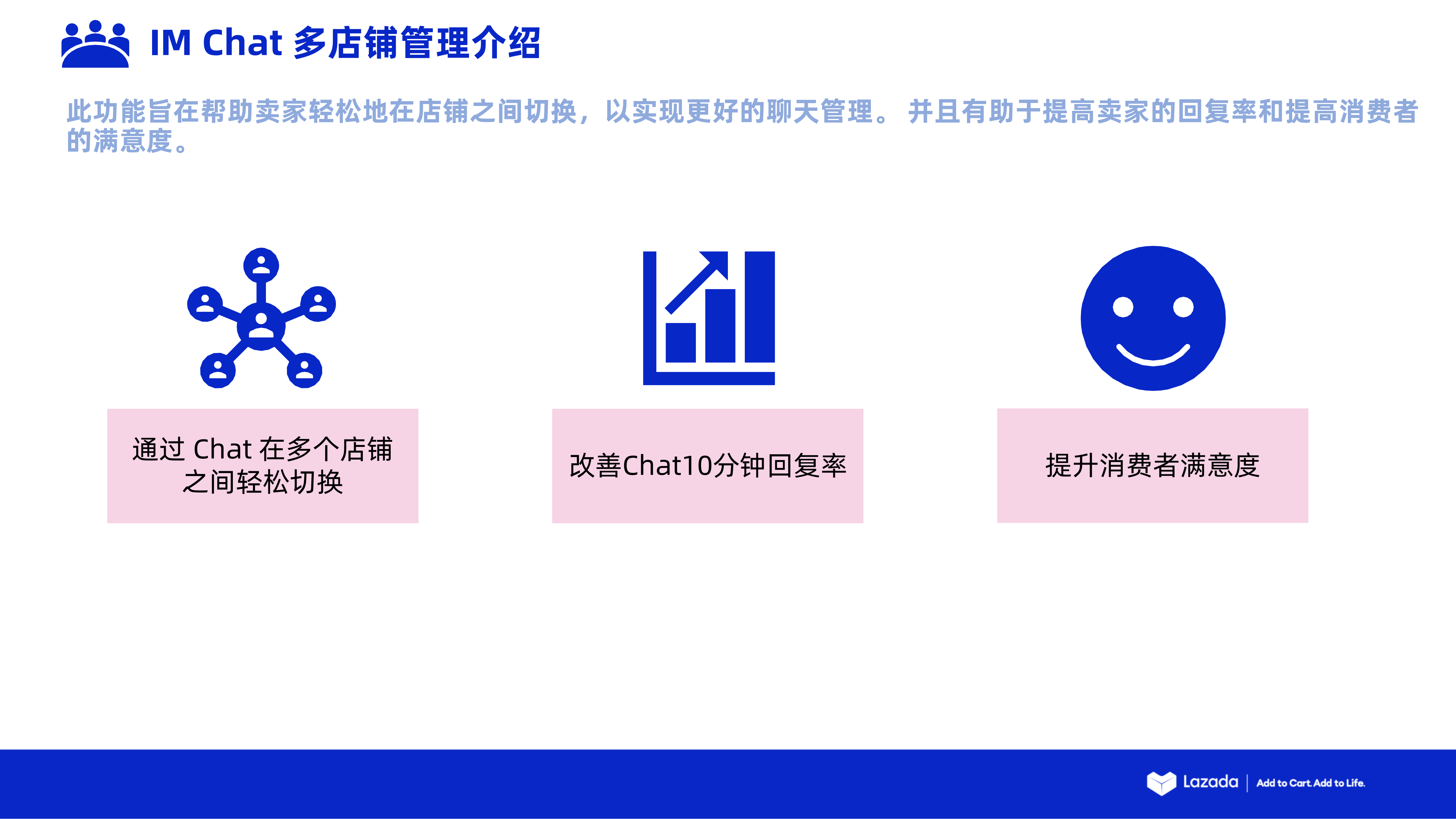 IM Chat 多店铺管理介绍

此功能旨在帮助卖家轻松地在店铺之间切换，以实现更好的聊天管理。 并且有助于提高卖家的回复率和提高消费者的满意度。

通过 Chat 在多个店铺之间轻松切换

改善Chat10分钟回复率

提升消费者满意度

Lazada | Add to Cart. Add to Life.